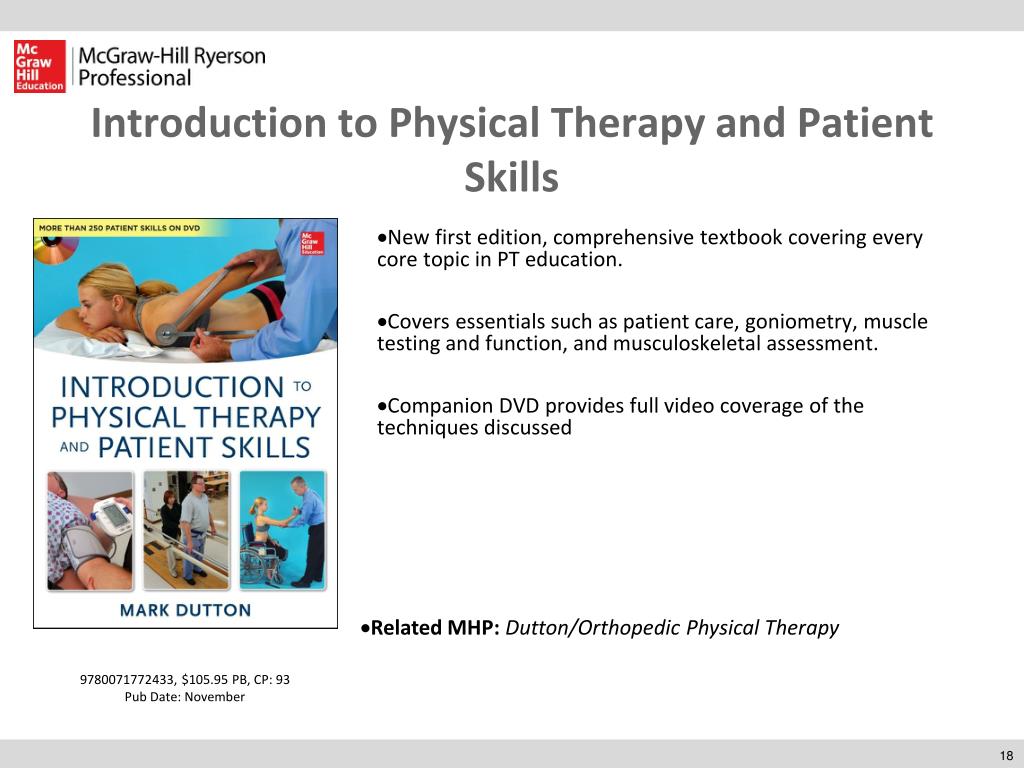 Mc Graw Hill Education McGraw-Hill Ryerson Professional

Introduction to Physical Therapy and Patient Skills

MORE THAN 250 PATIENT SKILLS ON DVD

Mc Graw Hill Education

INTRODUCTION TO PHYSICAL THERAPY AND PATIENT SKILLS

MARK DUTTON

•New first edition, comprehensive textbook covering every core topic in PT education.

•Covers essentials such as patient care, goniometry, muscle testing and function, and musculoskeletal assessment.

•Companion DVD provides full video coverage of the techniques discussed

•Related MHP: Dutton/Orthopedic Physical Therapy

9780071772433, $105.95 PB, CP: 93
Pub Date: November

18